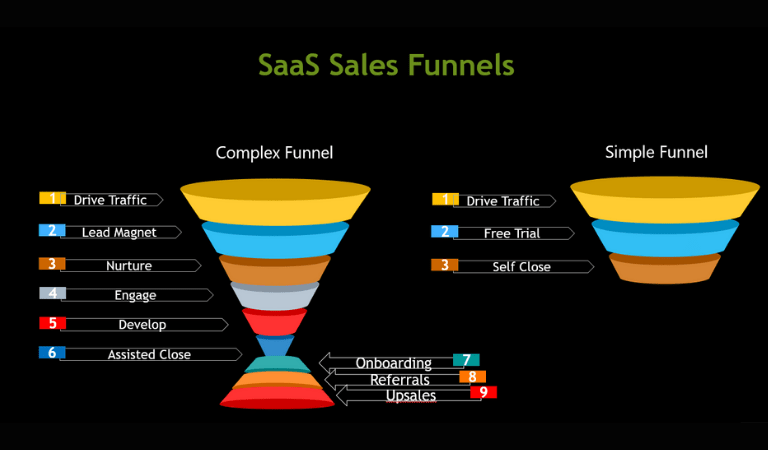 SaaS Sales Funnels

Complex Funnel

1 Drive Traffic

2 Lead Magnet

3 Nurture

4 Engage

5 Develop

6 Assisted Close

Onboarding 7

Referrals 8

Upsales 9

Simple Funnel

1 Drive Traffic

2 Free Trial

3 Self Close